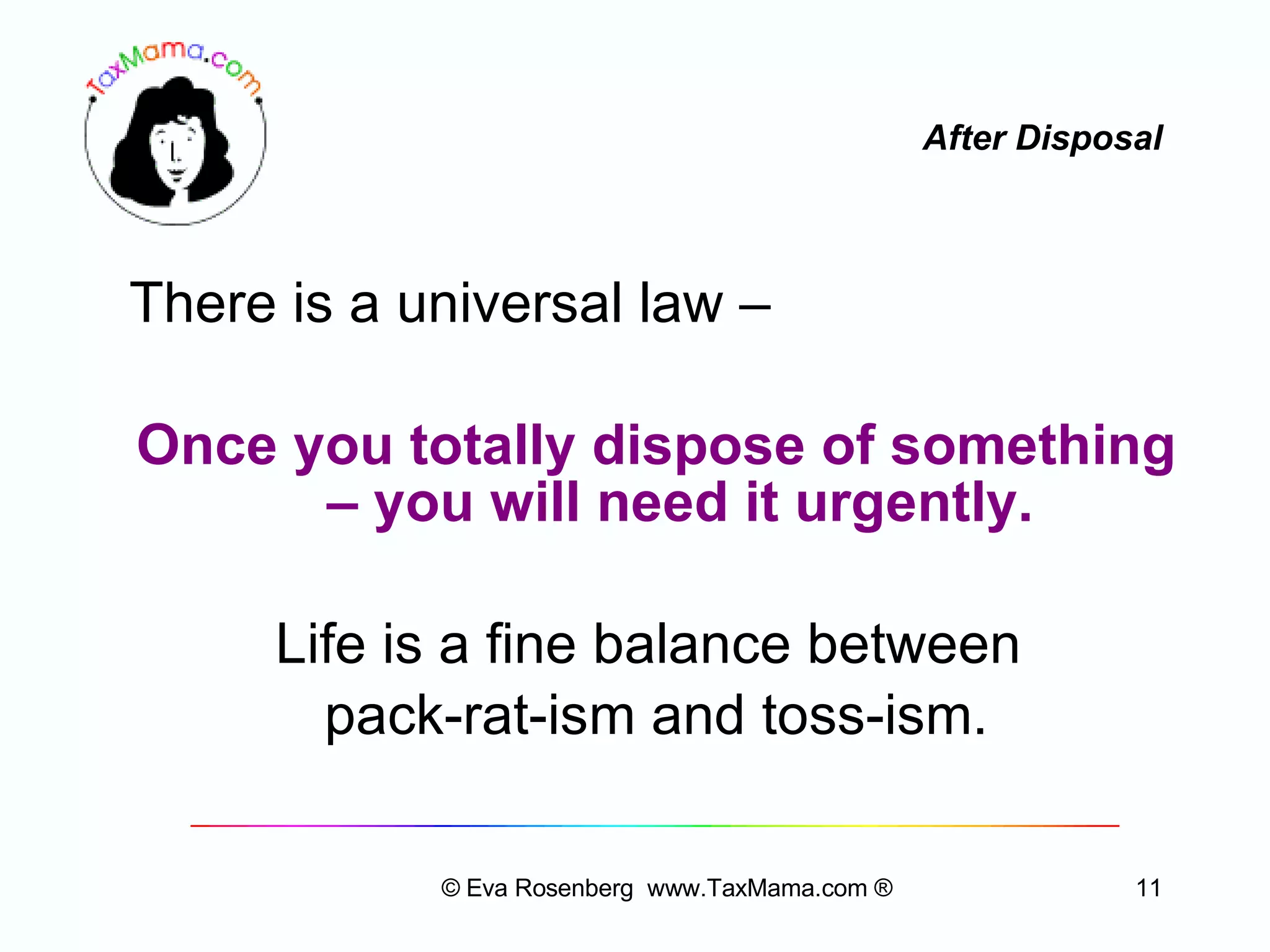 TaxMama.com

After Disposal

There is a universal law –

Once you totally dispose of something – you will need it urgently.

Life is a fine balance between pack-rat-ism and toss-ism.

© Eva Rosenberg www.TaxMama.com ®

11